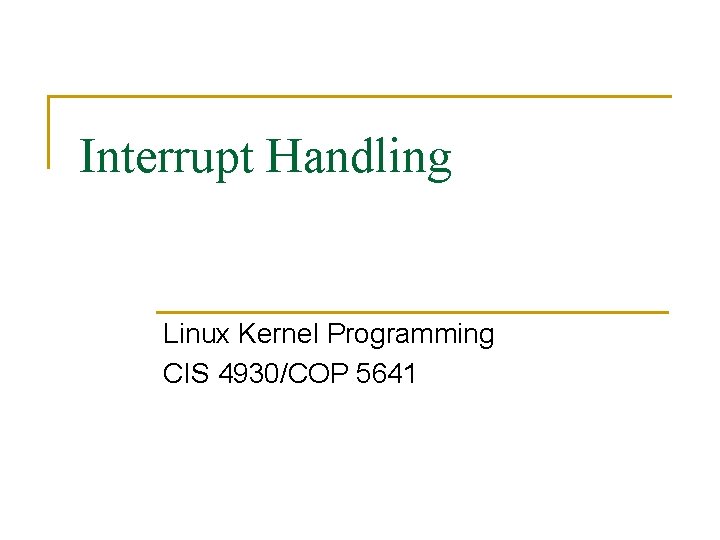 Interrupt Handling

Linux Kernel Programming
CIS 4930/COP 5641